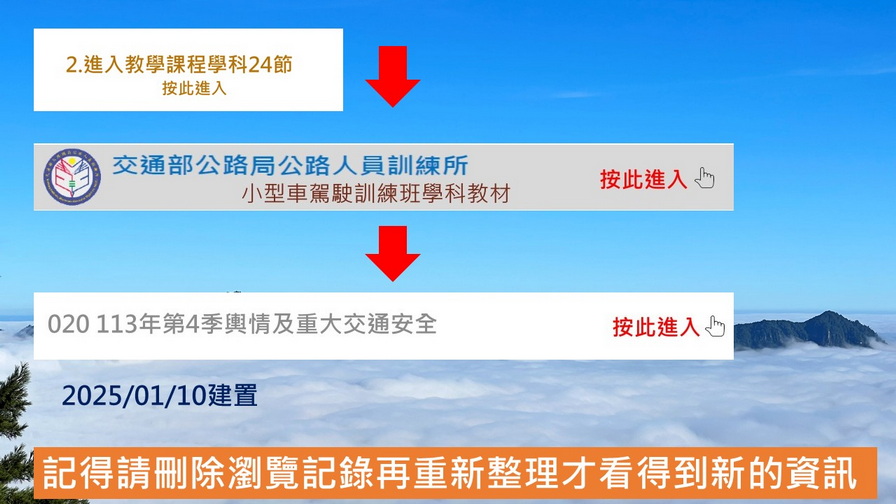 2.進入教學課程學科24節
按此進入

交通部公路局公路人員訓練所
小型車駕駛訓練班學科教材
按此進入

020 113年第4季輿情及重大交通安全
按此進入

2025/01/10建置

記得請刪除瀏覽記錄再重新整理才看得到新的資訊